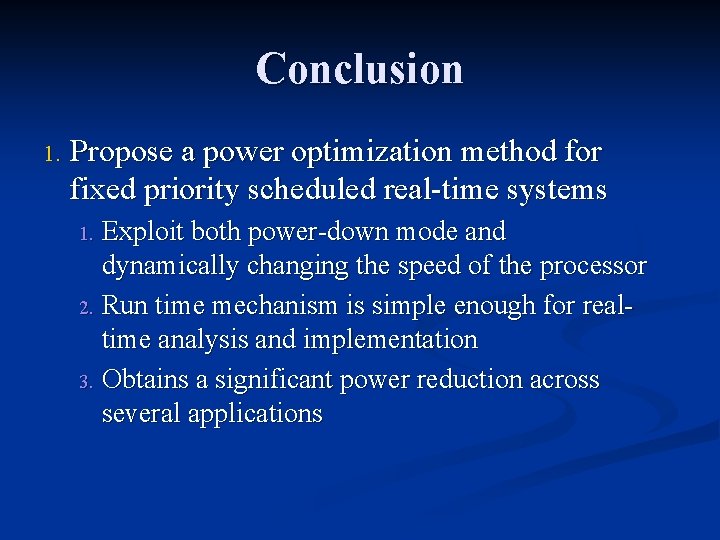 Conclusion

1. Propose a power optimization method for fixed priority scheduled real-time systems

1. Exploit both power-down mode and dynamically changing the speed of the processor

2. Run time mechanism is simple enough for real-time analysis and implementation

3. Obtains a significant power reduction across several applications